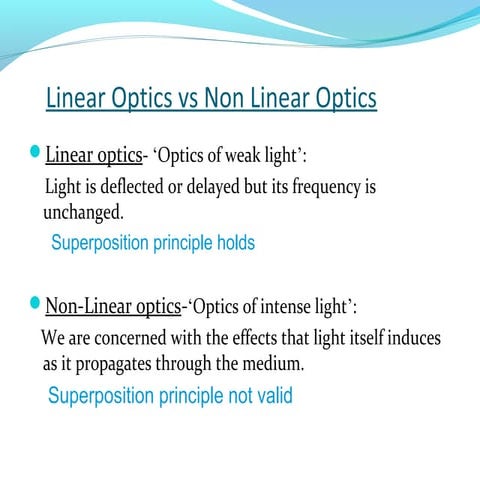 Linear Optics vs Non Linear Optics

Linear optics- ‘Optics of weak light’:
Light is deflected or delayed but its frequency is unchanged.
Superposition principle holds

Non-Linear optics-‘Optics of intense light’:
We are concerned with the effects that light itself induces as it propagates through the medium.
Superposition principle not valid